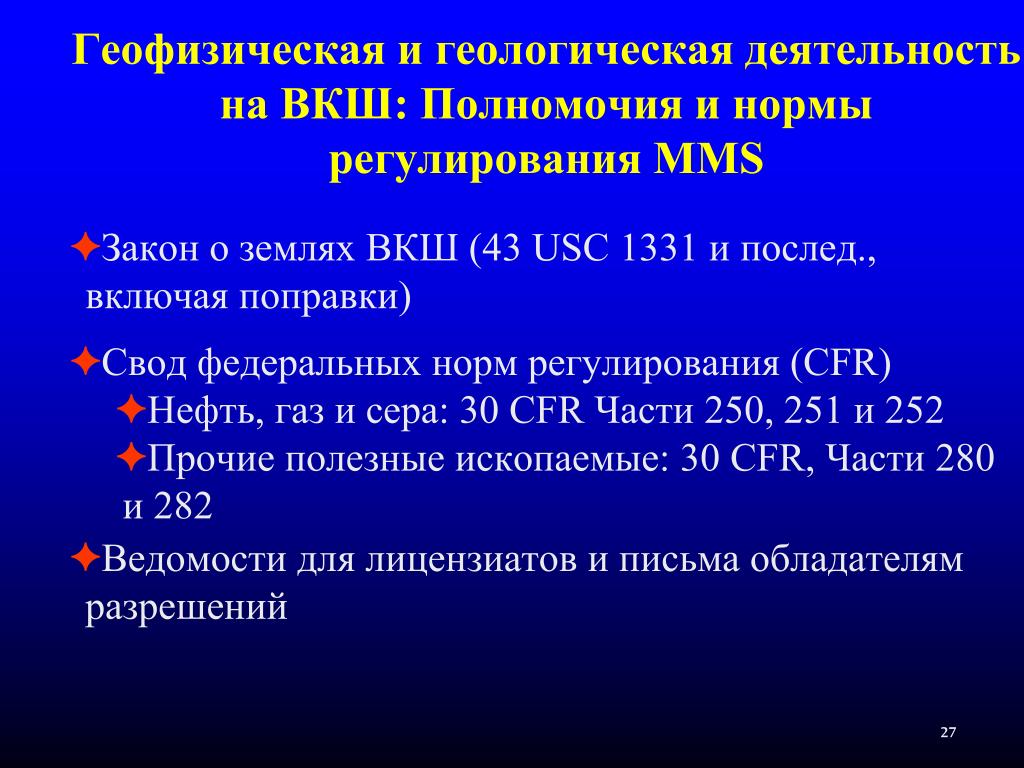 Геофизическая и геологическая деятельность на ВКШ: Полномочия и нормы регулирования MMS

✦Закон о землях ВКШ (43 USC 1331 и послед., включая поправки)

✦Свод федеральных норм регулирования (CFR)
✦Нефть, газ и сера: 30 CFR Части 250, 251 и 252
✦Прочие полезные ископаемые: 30 CFR, Части 280 и 282

✦Ведомости для лицензиатов и письма обладателям разрешений

27